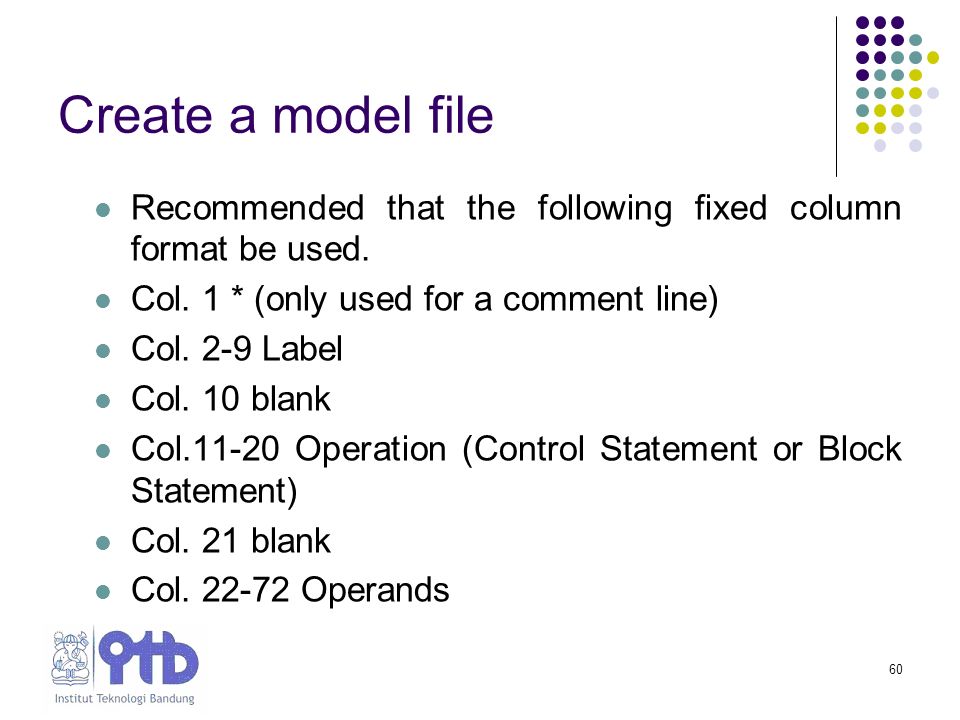 Create a model file

- Recommended that the following fixed column format be used.
- Col. 1 * (only used for a comment line)
- Col. 2-9 Label
- Col. 10 blank
- Col.11-20 Operation (Control Statement or Block Statement)
- Col. 21 blank
- Col. 22-72 Operands

ITB
Institut Teknologi Bandung

60